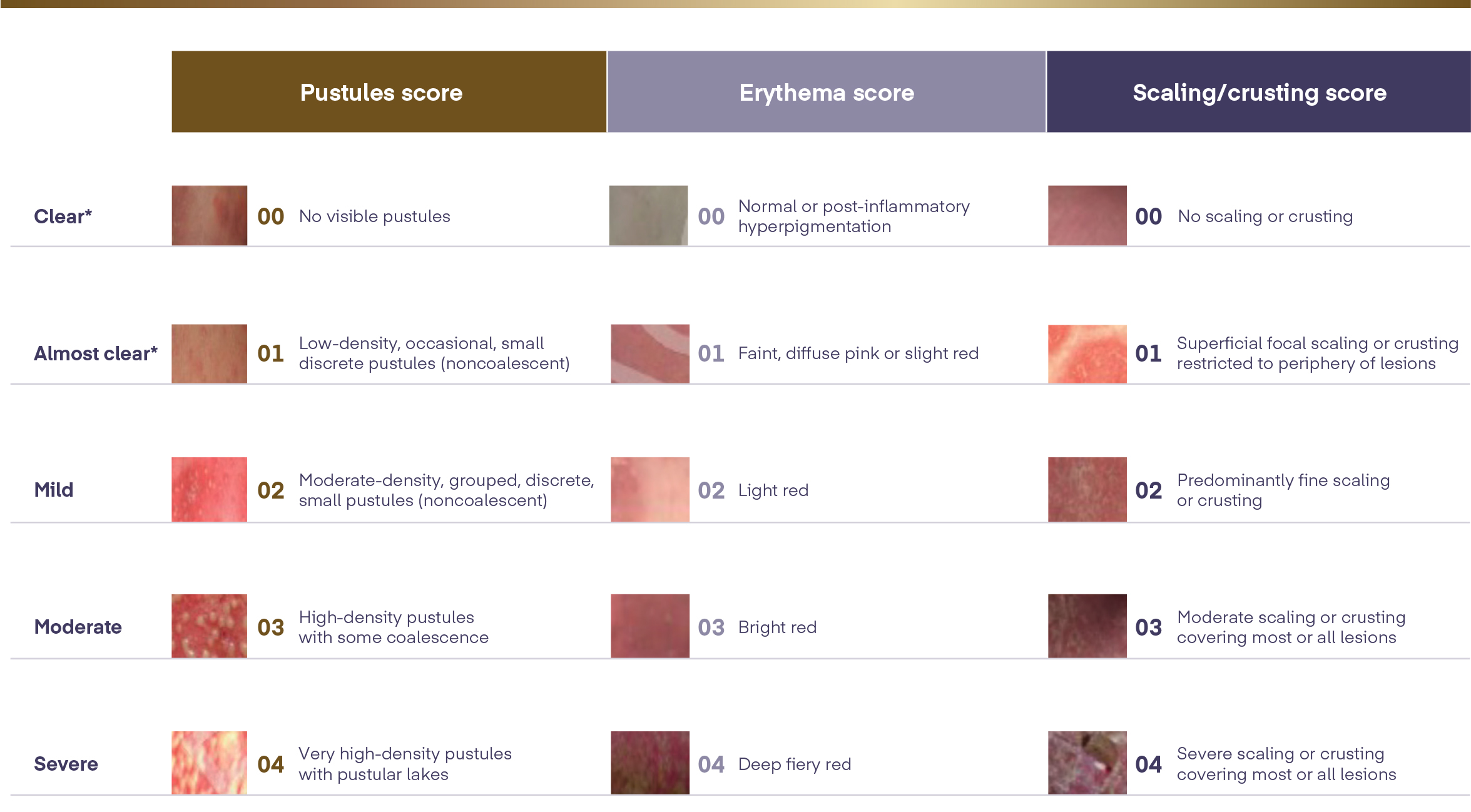 |  | Pustules score | Erythema score | Scaling/crusting score |
|---|---|---|---|
| Clear* | 00 No visible pustules | 00 Normal or post-inflammatory hyperpigmentation | 00 No scaling or crusting |
| Almost clear* | 01 Low-density, occasional, small discrete pustules (noncoalescent) | 01 Faint, diffuse pink or slight red | 01 Superficial focal scaling or crusting restricted to periphery of lesions |
| Mild | 02 Moderate-density, grouped, discrete, small pustules (noncoalescent) | 02 Light red | 02 Predominantly fine scaling or crusting |
| Moderate | 03 High-density pustules with some coalescence | 03 Bright red | 03 Moderate scaling or crusting covering most or all lesions |
| Severe | 04 Very high-density pustules with pustular lakes | 04 Deep fiery red | 04 Severe scaling or crusting covering most or all lesions |